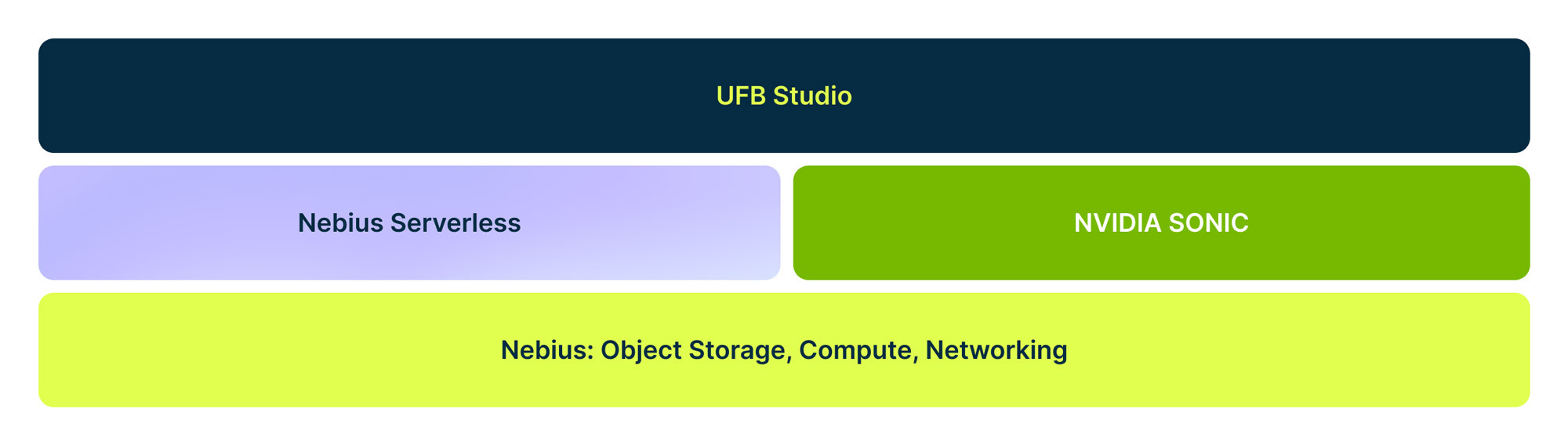 UFB Studio

Nebius Serverless

NVIDIA SONIC

Nebius: Object Storage, Compute, Networking